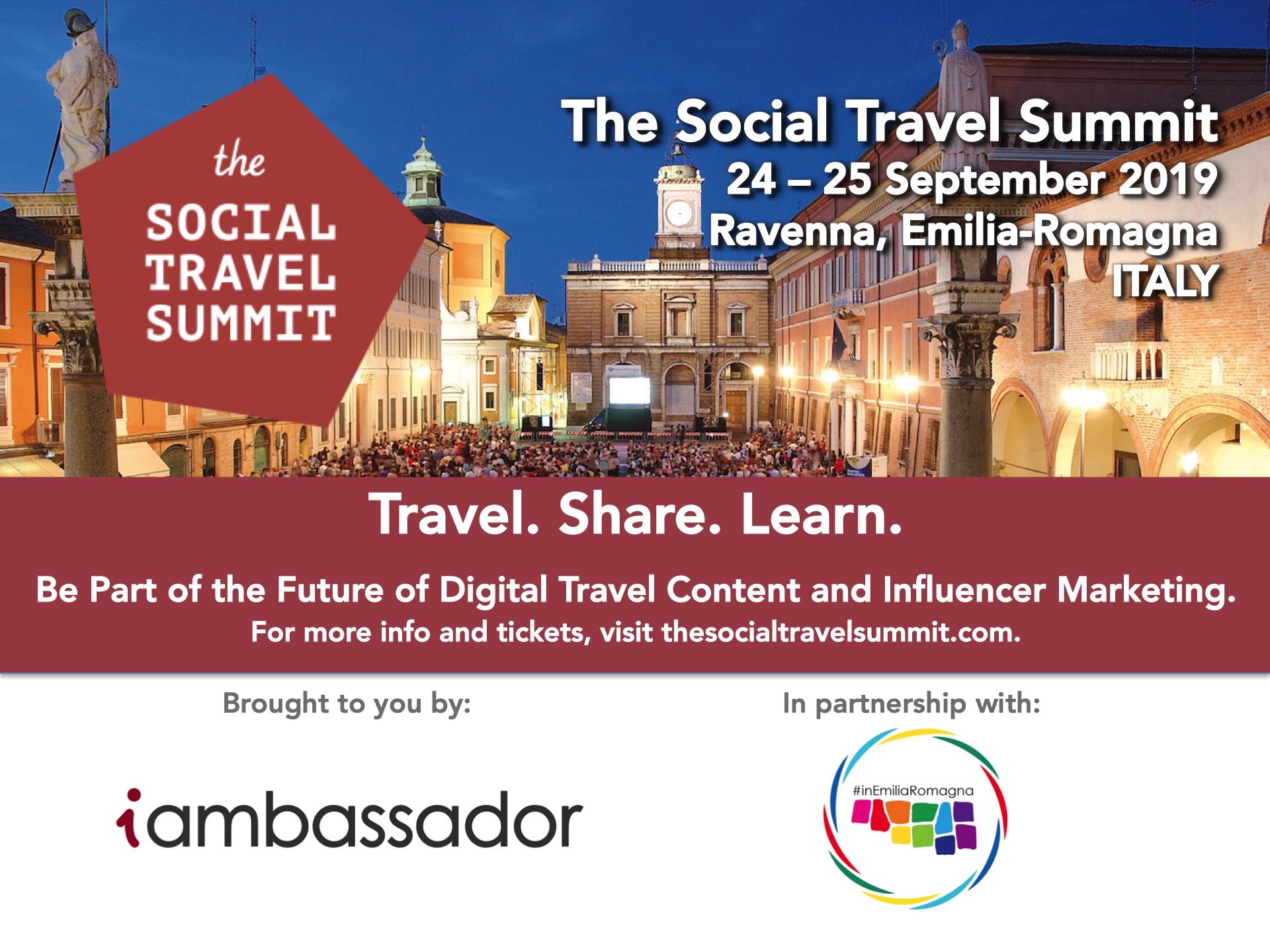 the
SOCIAL
TRAVEL
SUMMIT

The Social Travel Summit
24 – 25 September 2019
Ravenna, Emilia-Romagna
ITALY

Travel. Share. Learn.

Be Part of the Future of Digital Travel Content and Influencer Marketing.
For more info and tickets, visit thesocialtravelsummit.com.

Brought to you by:

iambassador

In partnership with:

#inEmiliaRomagna